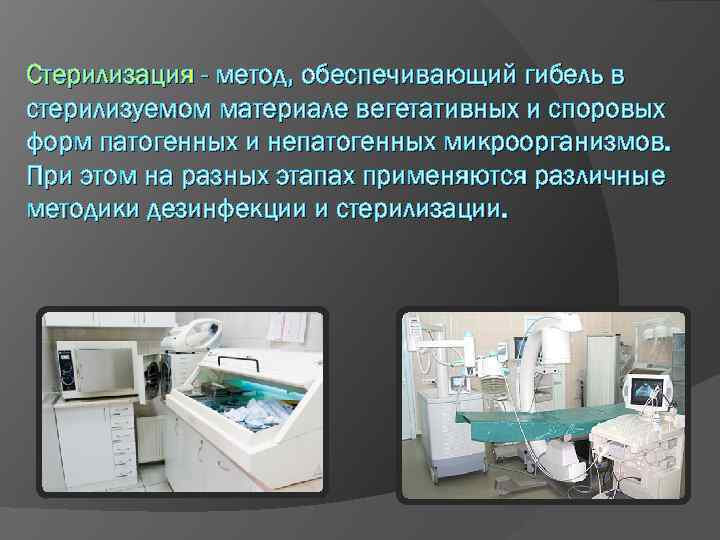 Стерилизация - метод, обеспечивающий гибель в стерилизуемом материале вегетативных и споровых форм патогенных и непатогенных микроорганизмов. При этом на разных этапах применяются различные методики дезинфекции и стерилизации.